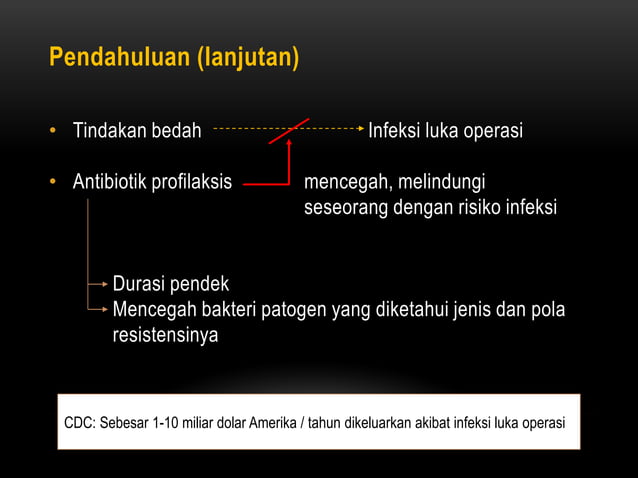 Pendahuluan (lanjutan)

• Tindakan bedah Infeksi luka operasi

• Antibiotik profilaksis mencegah, melindungi seseorang dengan risiko infeksi

Durasi pendek
Mencegah bakteri patogen yang diketahui jenis dan pola resistensinya

CDC: Sebesar 1-10 miliar dolar Amerika / tahun dikeluarkan akibat infeksi luka operasi